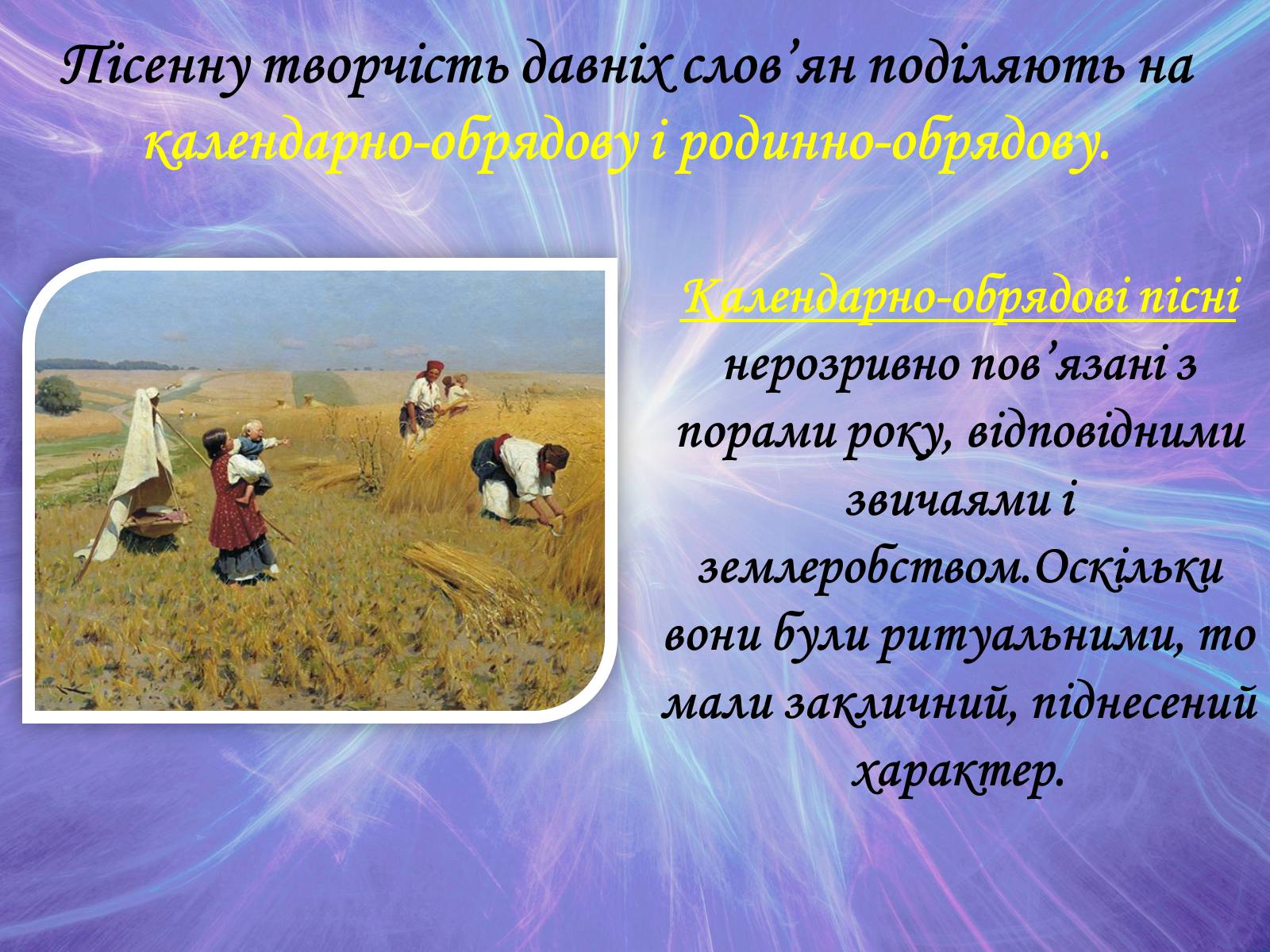 Пісенну творчість давніх слов’ян поділяють на календарно-обрядову і родинно-обрядову.

Календарно-обрядові пісні нерозривно пов’язані з порами року, відповідними звичаями і землеробством.Оскільки вони були ритуальними, то мали закличний, піднесений характер.